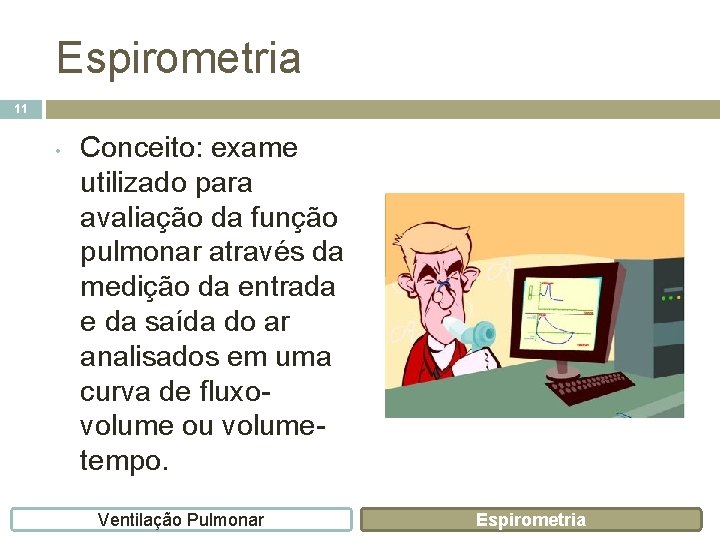 Espirometria

11

• Conceito: exame utilizado para avaliação da função pulmonar através da medição da entrada e da saída do ar analisados em uma curva de fluxo-volume ou volume-tempo.

Ventilação Pulmonar

Espirometria